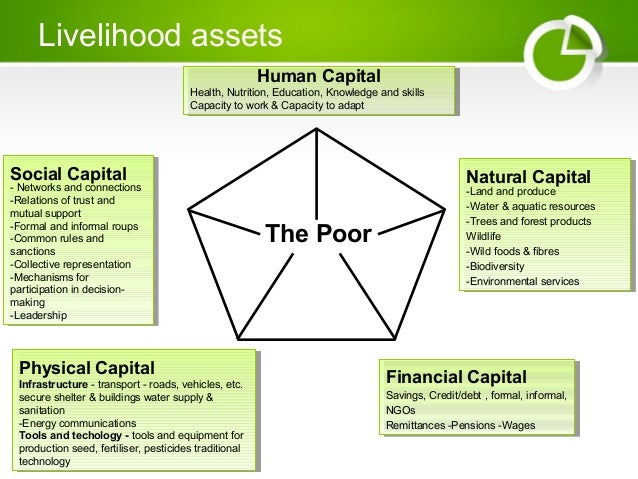 Livelihood assets

Human Capital
Health, Nutrition, Education, Knowledge and skills
Capacity to work & Capacity to adapt

Social Capital
- Networks and connections
-Relations of trust and mutual support
-Formal and informal roups
-Common rules and sanctions
-Collective representation
-Mechanisms for participation in decision-making
-Leadership

The Poor

Natural Capital
-Land and produce
-Water & aquatic resources
-Trees and forest products
Wildlife
-Wild foods & fibres
-Biodiversity
-Environmental services

Physical Capital
Infrastructure - transport - roads, vehicles, etc. secure shelter & buildings water supply & sanitation
-Energy communications
Tools and techology - tools and equipment for production seed, fertiliser, pesticides traditional technology

Financial Capital
Savings, Credit/debt , formal, informal, NGOs
Remittances -Pensions -Wages